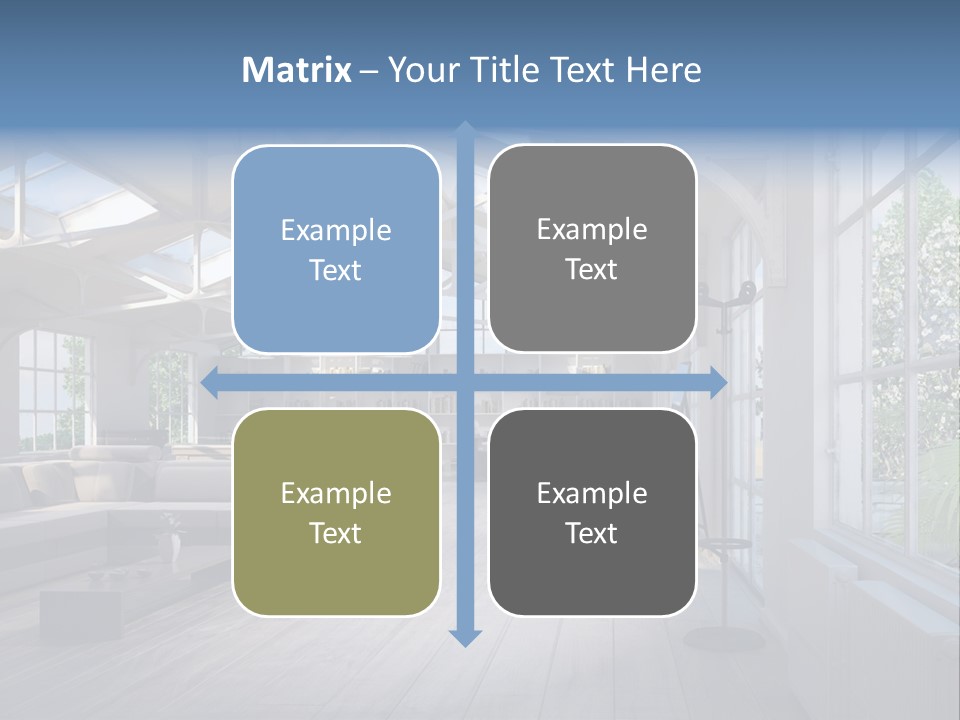 Matrix – Your Title Text Here

Example Text

Example Text

Example Text

Example Text